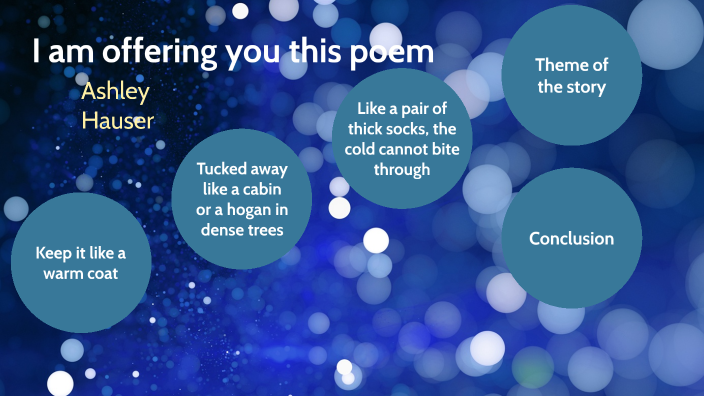 I am offering you this poem

Ashley Hauser

Keep it like a warm coat

Tucked away like a cabin or a hogan in dense trees

Like a pair of thick socks, the cold cannot bite through

Theme of the story

Conclusion